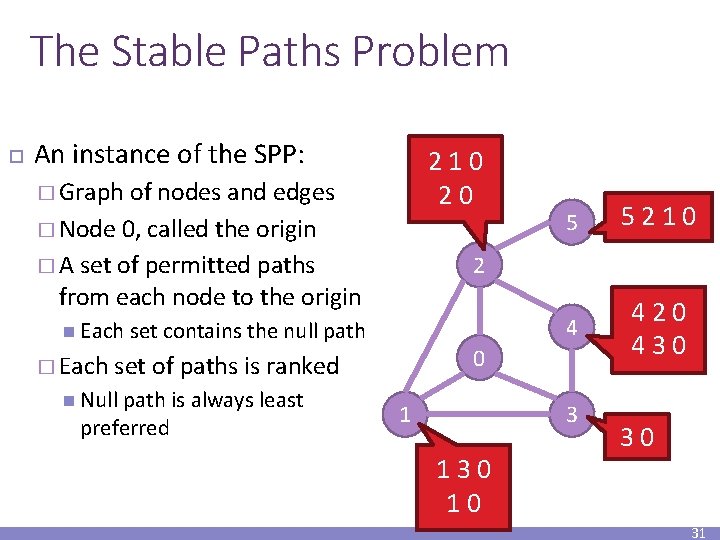 The Stable Paths Problem

An instance of the SPP:
Graph of nodes and edges
Node 0, called the origin
A set of permitted paths from each node to the origin
Each set contains the null path
Each set of paths is ranked
Null path is always least preferred

2 1 0
2 0

5

5 2 1 0

2

4

4 2 0
4 3 0

0

1

3

3 0

1 3 0
1 0

31